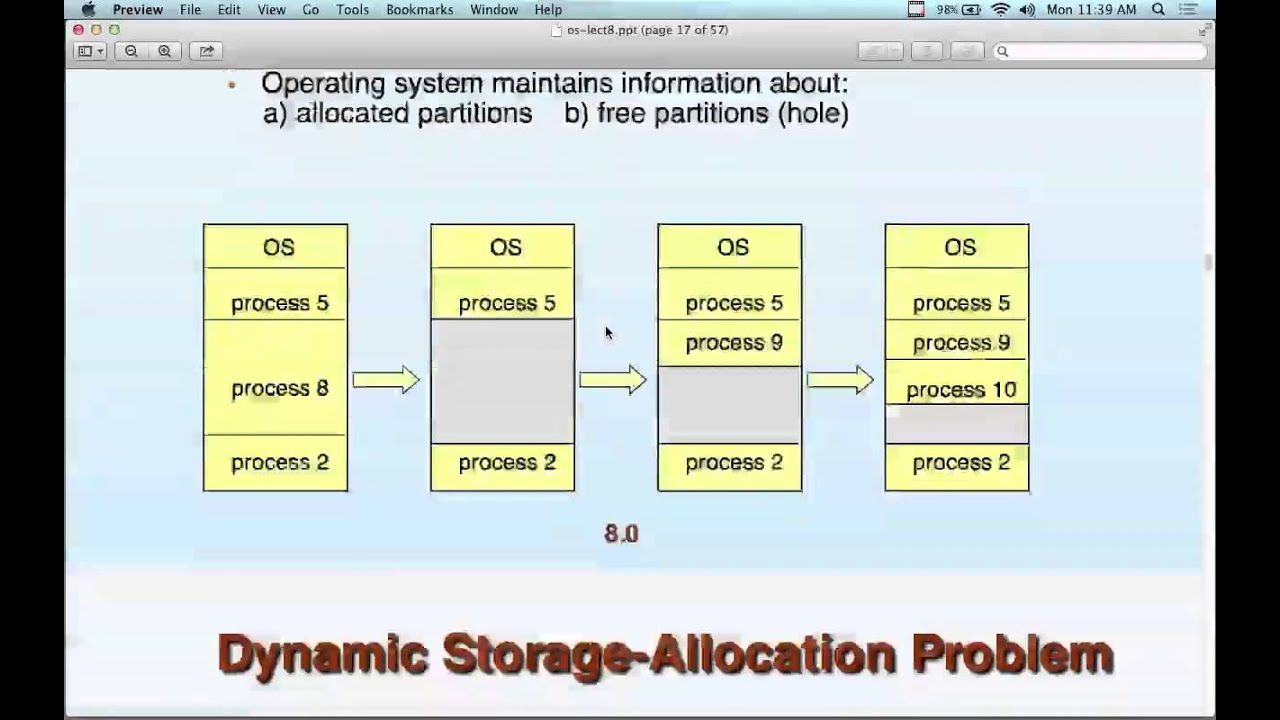 Preview File Edit View Go Tools Bookmarks Window Help

98% Mon 11:39 AM

os-lect8.ppt (page 17 of 57)

• Operating system maintains information about:
a) allocated partitions b) free partitions (hole)

OS
process 5
process 8
process 2

OS
process 5
process 2

OS
process 5
process 9
process 2

OS
process 5
process 9
process 10
process 2

8.0

Dynamic Storage-Allocation Problem